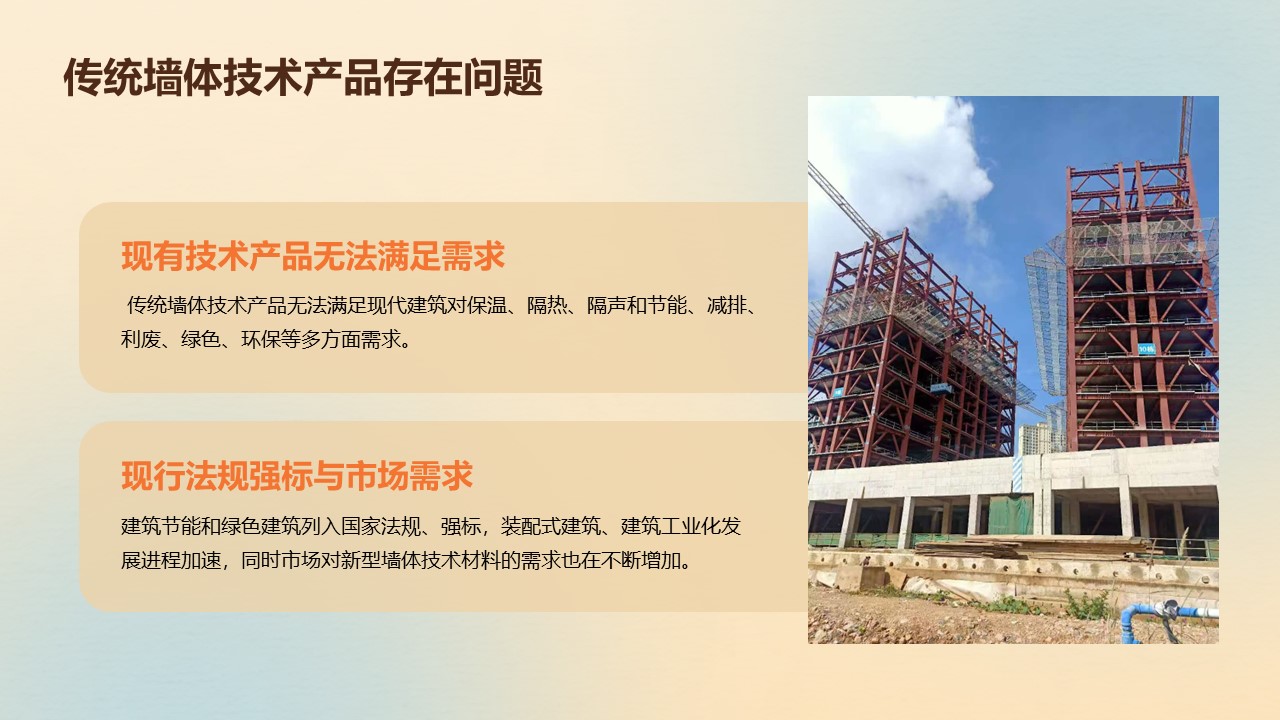 传统墙体技术产品存在问题

现有技术产品无法满足需求

传统墙体技术产品无法满足现代建筑对保温、隔热、隔声和节能、减排、利废、绿色、环保等多方面需求。

现行法规强标与市场需求

建筑节能和绿色建筑列入国家法规、强标，装配式建筑、建筑工业化发展进程加速，同时市场对新型墙体技术材料的需求也在不断增加。